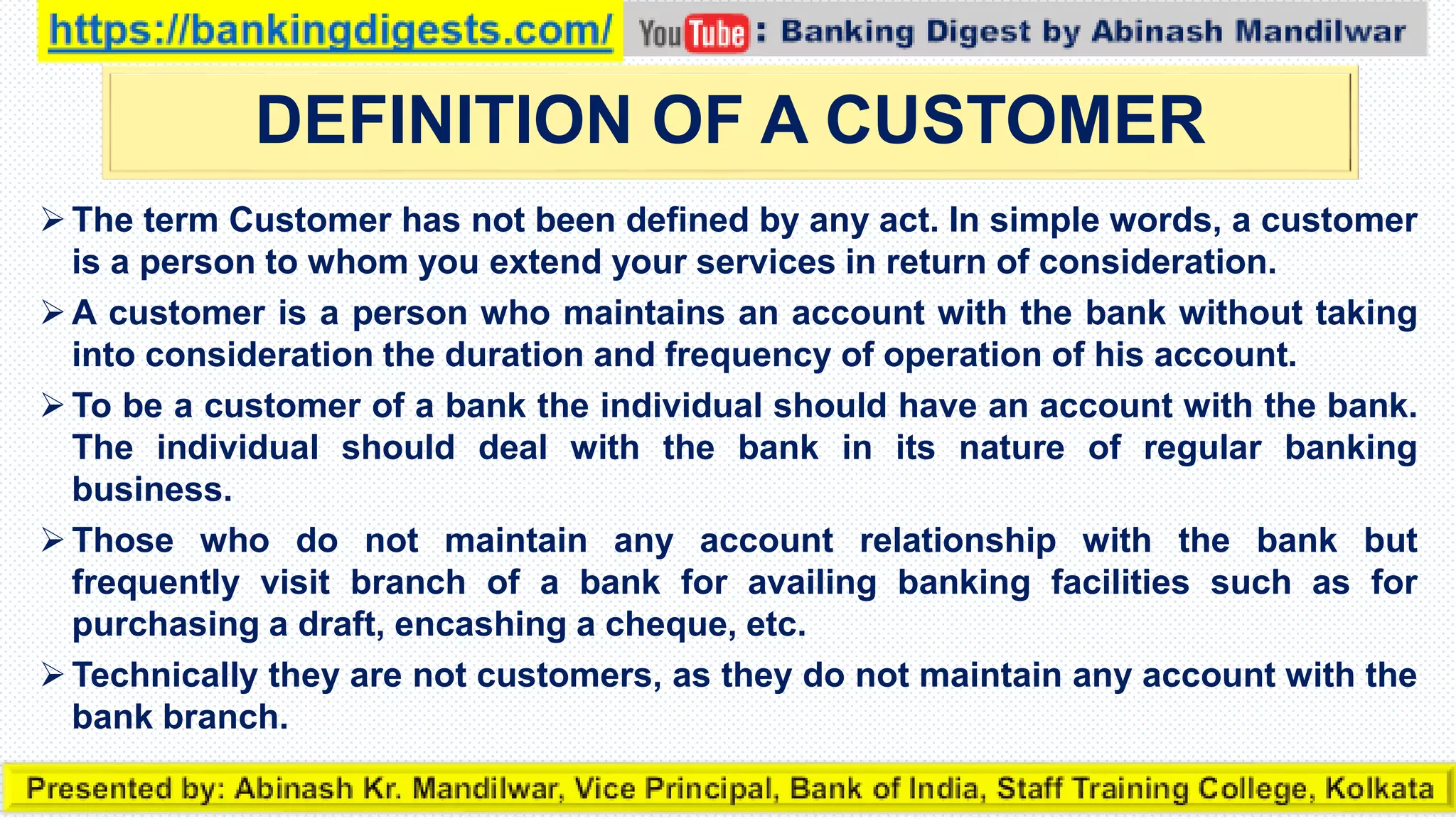 https://bankingdigests.com/ YouTube : Banking Digest by Abinash Mandilwar

DEFINITION OF A CUSTOMER

➢ The term Customer has not been defined by any act. In simple words, a customer is a person to whom you extend your services in return of consideration.

➢ A customer is a person who maintains an account with the bank without taking into consideration the duration and frequency of operation of his account.

➢ To be a customer of a bank the individual should have an account with the bank. The individual should deal with the bank in its nature of regular banking business.

➢ Those who do not maintain any account relationship with the bank but frequently visit branch of a bank for availing banking facilities such as for purchasing a draft, encashing a cheque, etc.

➢ Technically they are not customers, as they do not maintain any account with the bank branch.

Presented by: Abinash Kr. Mandilwar, Vice Principal, Bank of India, Staff Training College, Kolkata